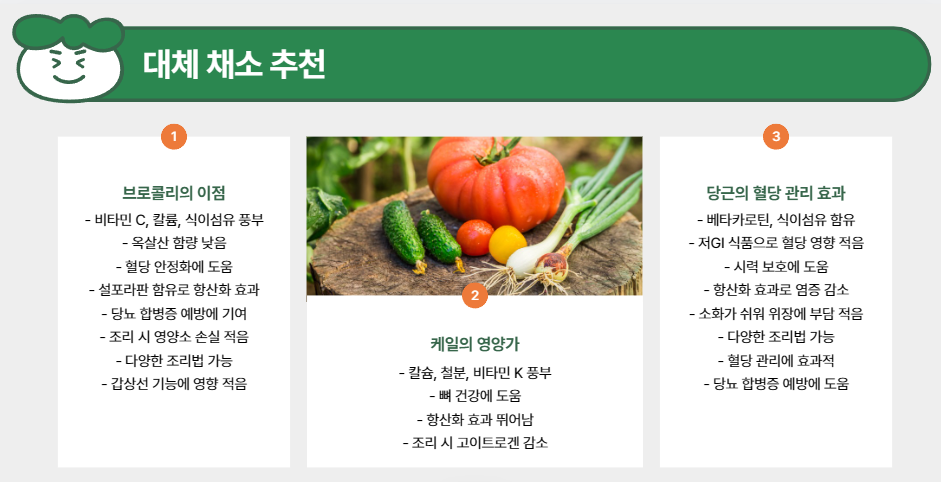 대체 채소 추천

1

브로콜리의 이점

- 비타민 C, 칼륨, 식이섬유 풍부
- 옥살산 함량 낮음
- 혈당 안정화에 도움
- 설포라판 함유로 항산화 효과
- 당뇨 합병증 예방에 기여
- 조리 시 영양소 손실 적음
- 다양한 조리법 가능
- 갑상선 기능에 영향 적음

2

케일의 영양가

- 칼슘, 철분, 비타민 K 풍부
- 뼈 건강에 도움
- 항산화 효과 뛰어남
- 조리 시 고이트로겐 감소

3

당근의 혈당 관리 효과

- 베타카로틴, 식이섬유 함유
- 저GI 식품으로 혈당 영향 적음
- 시력 보호에 도움
- 항산화 효과로 염증 감소
- 소화가 쉬워 위장에 부담 적음
- 다양한 조리법 가능
- 혈당 관리에 효과적
- 당뇨 합병증 예방에 도움